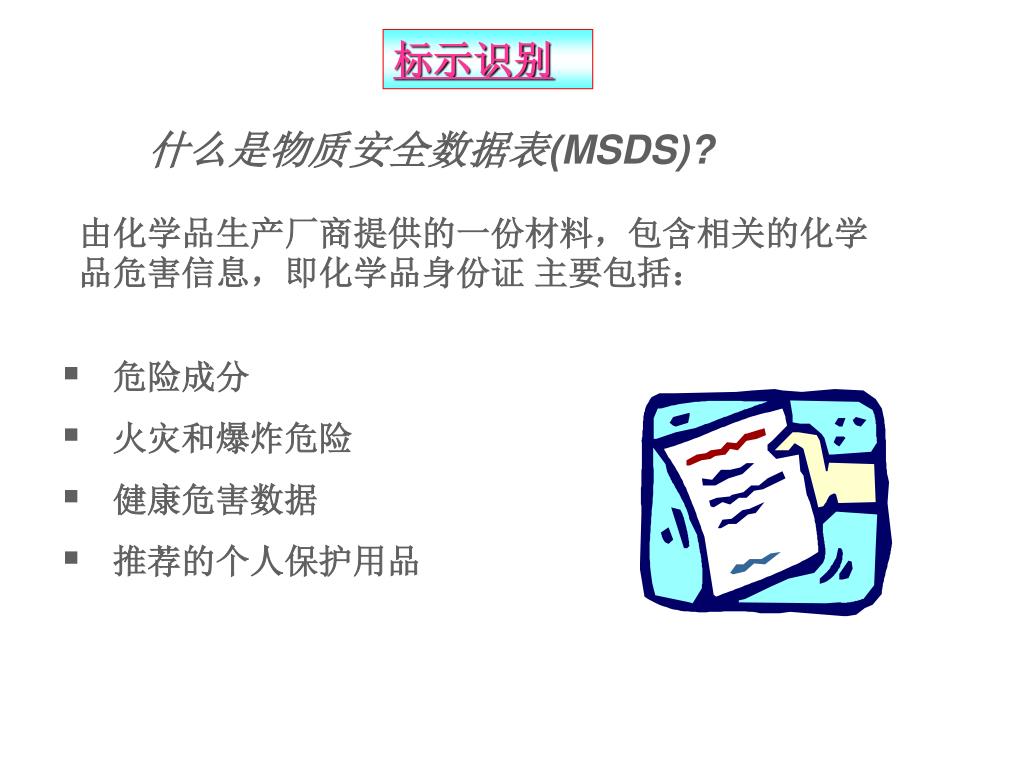 标示识别

什么是物质安全数据表(MSDS)?

由化学品生产厂商提供的一份材料，包含相关的化学品危害信息，即化学品身份证 主要包括：

▪ 危险成分
▪ 火灾和爆炸危险
▪ 健康危害数据
▪ 推荐的个人保护用品